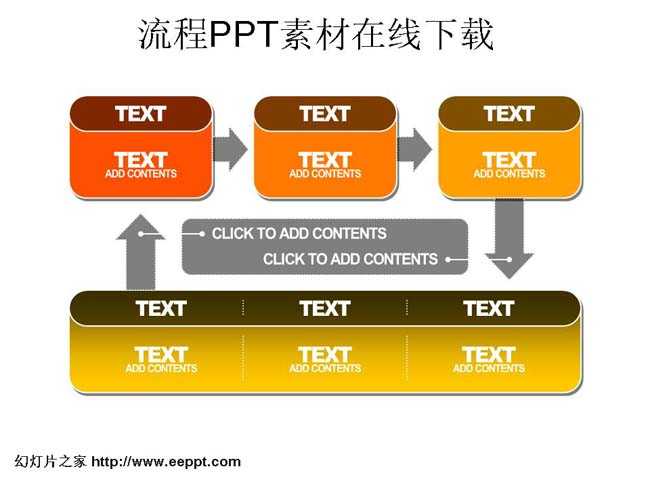 流程PPT素材在线下载

TEXT
TEXT
ADD CONTENTS

TEXT
TEXT
ADD CONTENTS

TEXT
TEXT
ADD CONTENTS

CLICK TO ADD CONTENTS
CLICK TO ADD CONTENTS

TEXT
TEXT
ADD CONTENTS

TEXT
TEXT
ADD CONTENTS

TEXT
TEXT
ADD CONTENTS

幻灯片之家 http://www.eeppt.com